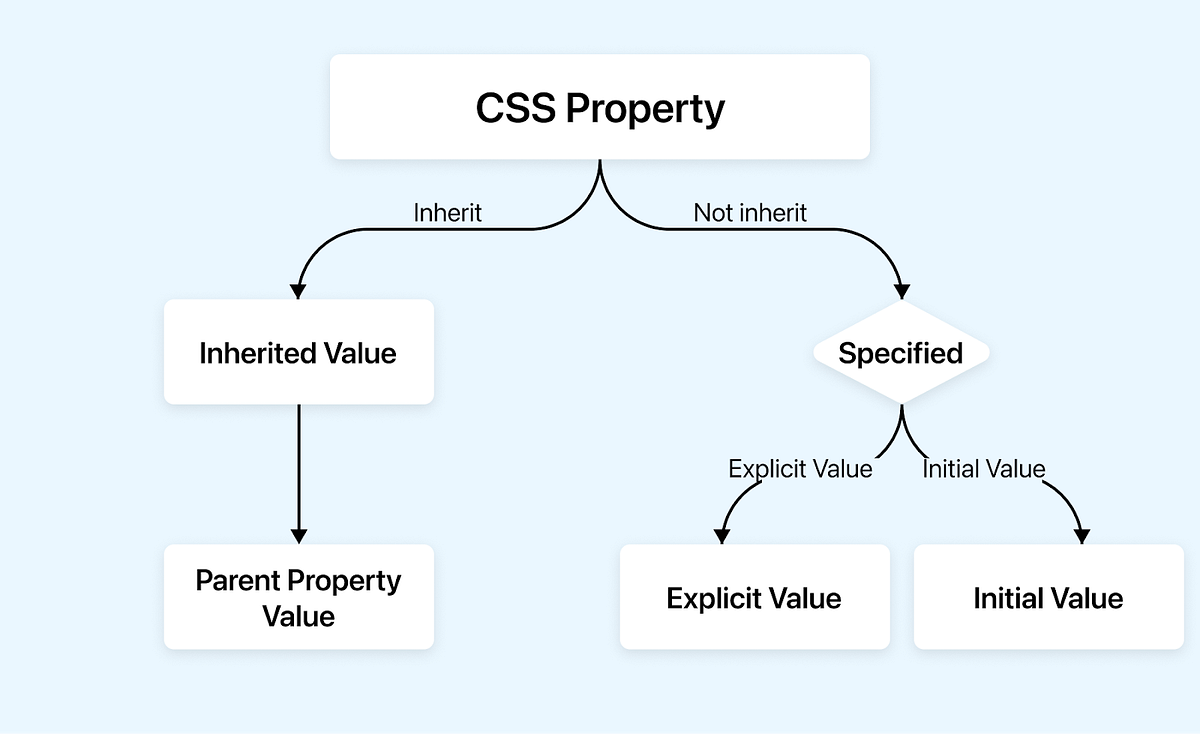 CSS Property

Inherit

Not inherit

Inherited Value

Specified

Explicit Value

Initial Value

Parent Property Value

Explicit Value

Initial Value